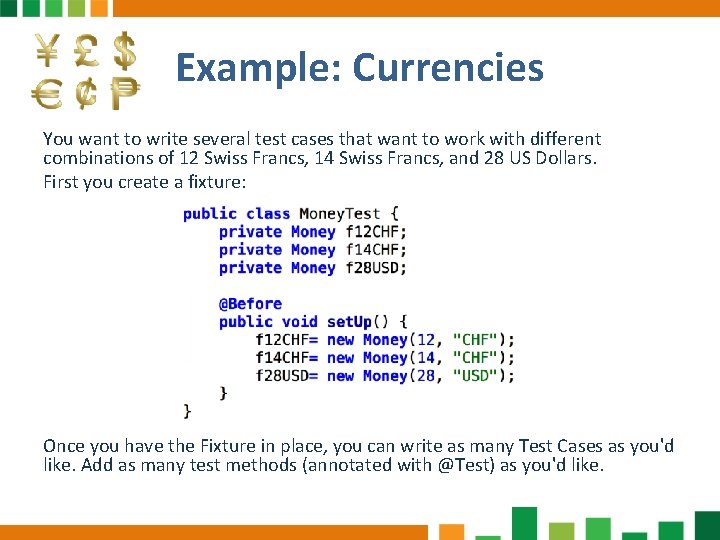 ¥ £ $
€ ¢ ₱

Example: Currencies

You want to write several test cases that want to work with different combinations of 12 Swiss Francs, 14 Swiss Francs, and 28 US Dollars.
First you create a fixture:

public class MoneyTest {
    private Money f12CHF;
    private Money f14CHF;
    private Money f28USD;

    @Before
    public void setUp() {
        f12CHF= new Money(12, "CHF");
        f14CHF= new Money(14, "CHF");
        f28USD= new Money(28, "USD");
    }
}

Once you have the Fixture in place, you can write as many Test Cases as you'd like. Add as many test methods (annotated with @Test) as you'd like.